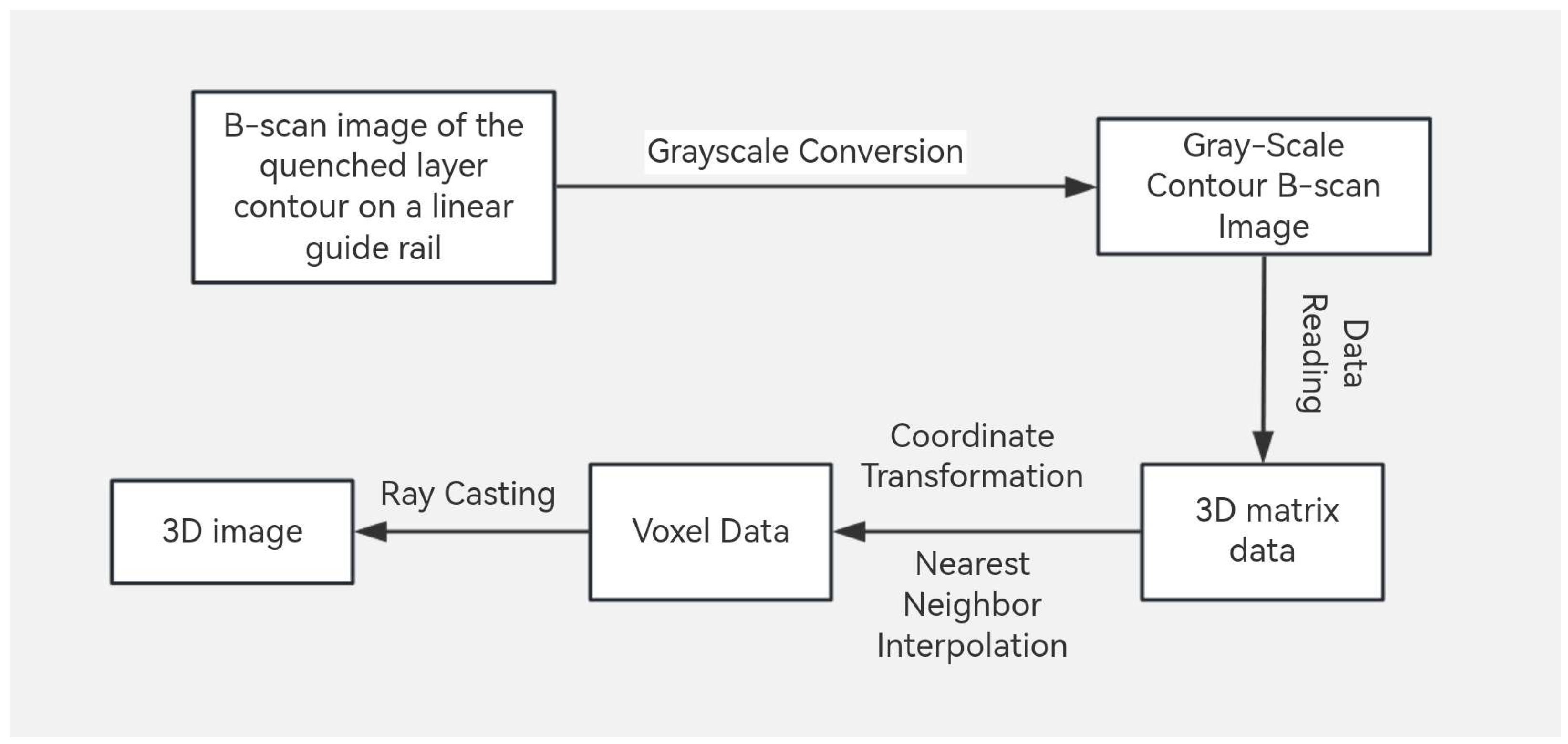 B-scan image of the quenched layer contour on a linear guide rail

Grayscale Conversion

Gray-Scale Contour B-scan Image

Data Reading

3D matrix data

Coordinate Transformation

Nearest Neighbor Interpolation

Voxel Data

Ray Casting

3D image